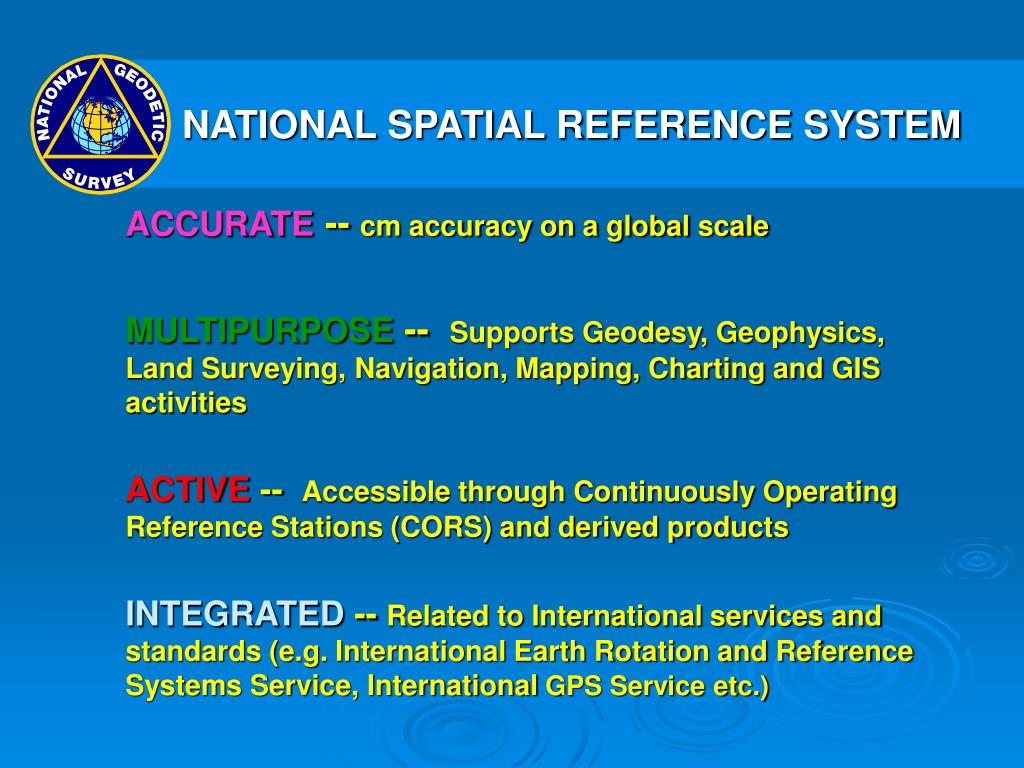 NATIONAL GEODETIC SURVEY

NATIONAL SPATIAL REFERENCE SYSTEM

ACCURATE -- cm accuracy on a global scale

MULTIPURPOSE -- Supports Geodesy, Geophysics, Land Surveying, Navigation, Mapping, Charting and GIS activities

ACTIVE -- Accessible through Continuously Operating Reference Stations (CORS) and derived products

INTEGRATED -- Related to International services and standards (e.g. International Earth Rotation and Reference Systems Service, International GPS Service etc.)